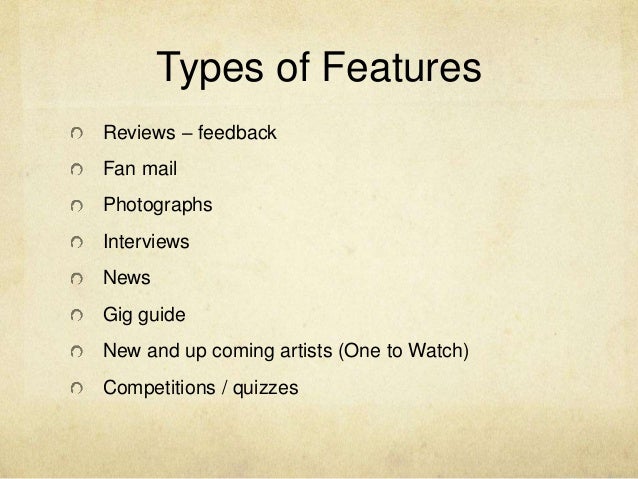 Types of Features

Reviews – feedback

Fan mail

Photographs

Interviews

News

Gig guide

New and up coming artists (One to Watch)

Competitions / quizzes